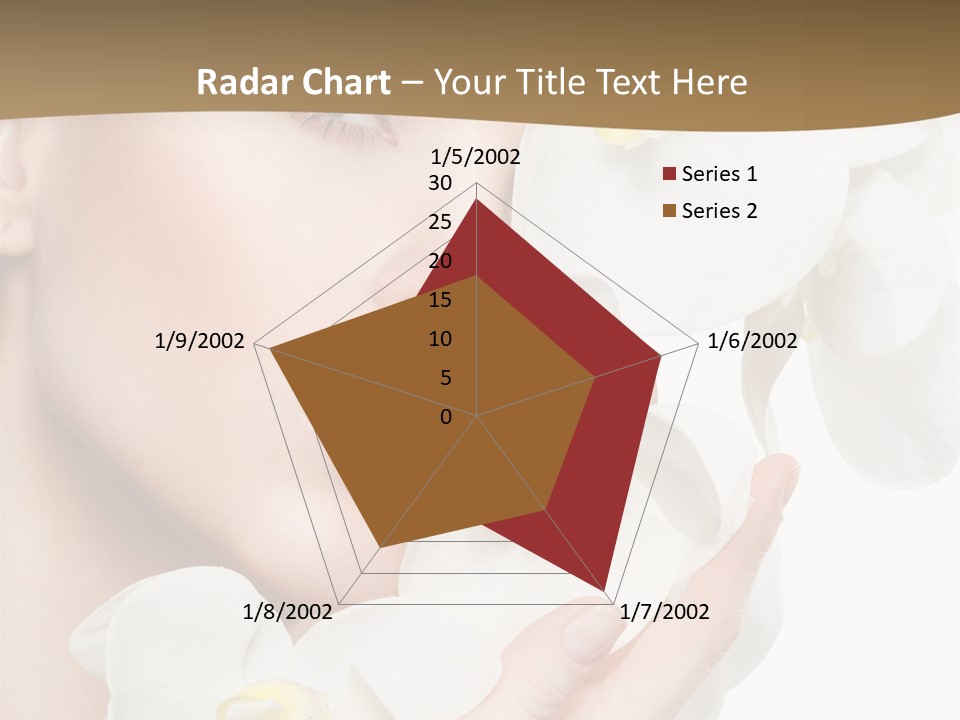 Radar Chart – Your Title Text Here

1/5/2002
30
25
20
15
10
5
0
1/6/2002
1/7/2002
1/8/2002
1/9/2002

Series 1
Series 2